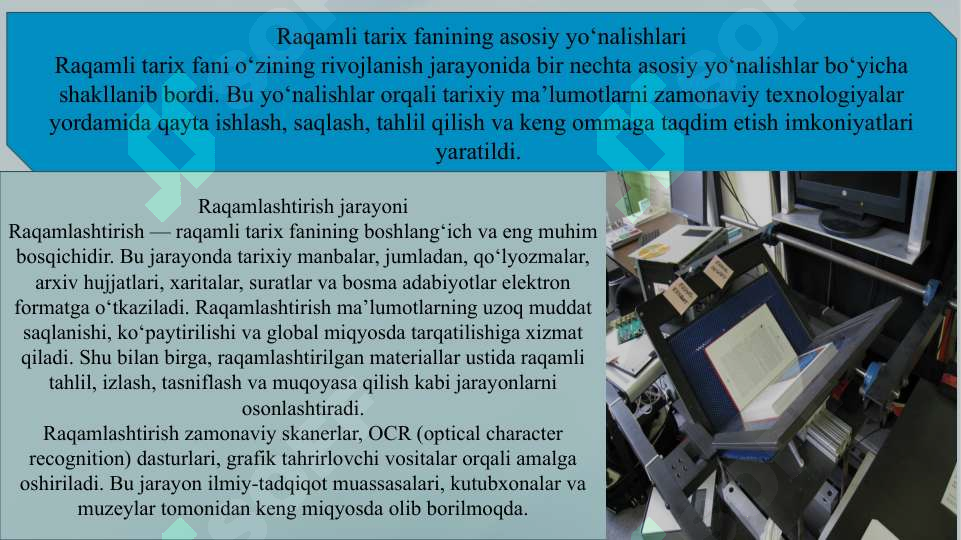 Raqamli tarix fanining asosiy yo‘nalishlari
Raqamli tarix fani o‘zining rivojlanish jarayonida bir nechta asosiy yo‘nalishlar bo‘yicha shakllanib bordi. Bu yo‘nalishlar orqali tarixiy ma’lumotlarni zamonaviy texnologiyalar yordamida qayta ishlash, saqlash, tahlil qilish va keng ommaga taqdim etish imkoniyatlari yaratildi.

Raqamlashtirish jarayoni
Raqamlashtirish — raqamli tarix fanining boshlang‘ich va eng muhim bosqichidir. Bu jarayonda tarixiy manbalar, jumladan, qo‘lyozmalar, arxiv hujjatlari, xaritalar, suratlar va bosma adabiyotlar elektron formatga o‘tkaziladi. Raqamlashtirish ma’lumotlarning uzoq muddat saqlanishi, ko‘paytirilishi va global miqyosda tarqatilishiga xizmat qiladi. Shu bilan birga, raqamlashtirilgan materiallar ustida raqamli tahlil, izlash, tasniflash va muqoyasa qilish kabi jarayonlarni osonlashtiradi.
Raqamlashtirish zamonaviy skanerlar, OCR (optical character recognition) dasturlari, grafik tahrirlovchi vositalar orqali amalga oshiriladi. Bu jarayon ilmiy-tadqiqot muassasalari, kutubxonalar va muzeylar tomonidan keng miqyosda olib borilmoqda.